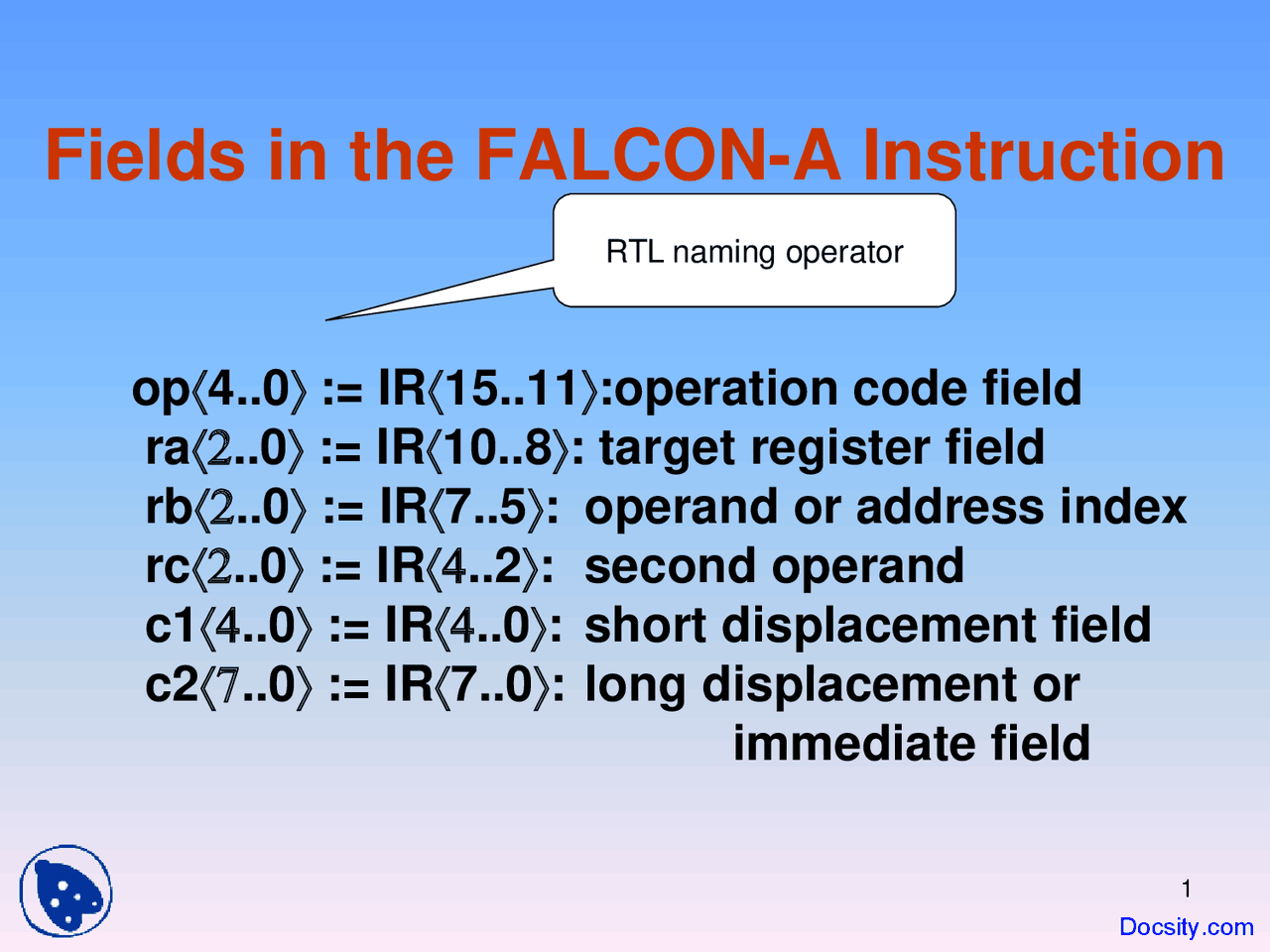 Fields in the FALCON-A Instruction

RTL naming operator

op⟨4..0⟩ := IR⟨15..11⟩:operation code field
ra⟨2..0⟩ := IR⟨10..8⟩: target register field
rb⟨2..0⟩ := IR⟨7..5⟩: operand or address index
rc⟨2..0⟩ := IR⟨4..2⟩: second operand
c1⟨4..0⟩ := IR⟨4..0⟩: short displacement field
c2⟨7..0⟩ := IR⟨7..0⟩: long displacement or immediate field

1

Docsity.com